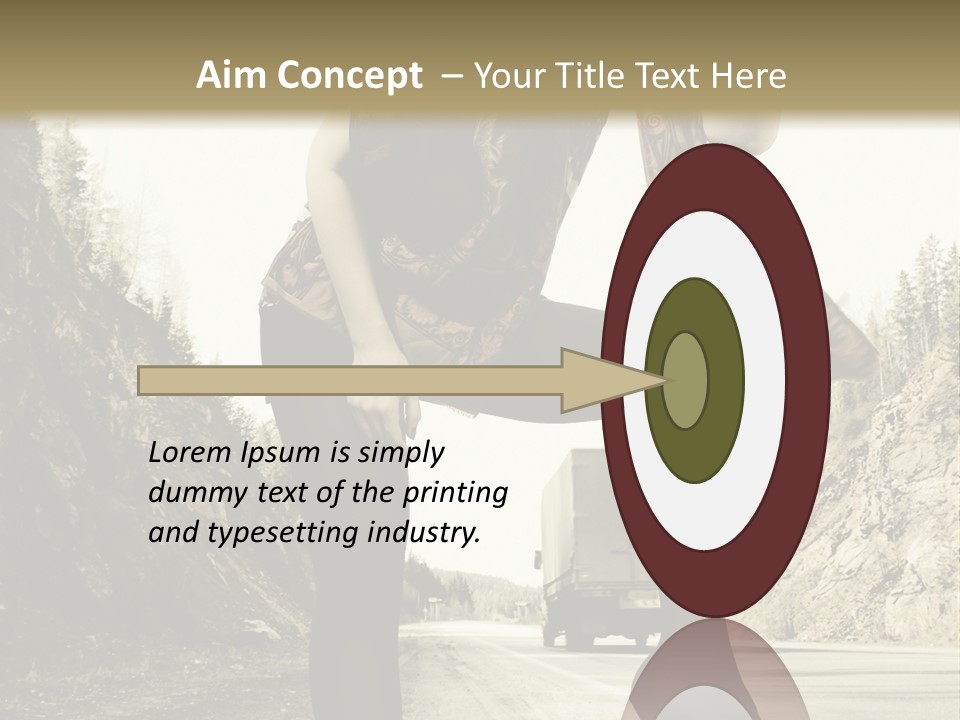 Aim Concept – Your Title Text Here

Lorem Ipsum is simply dummy text of the printing and typesetting industry.